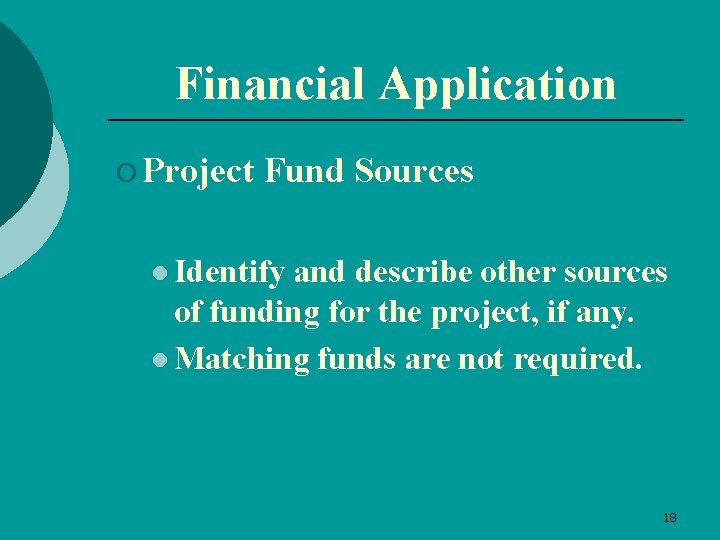 Financial Application

Project Fund Sources

Identify and describe other sources of funding for the project, if any.

Matching funds are not required.

18